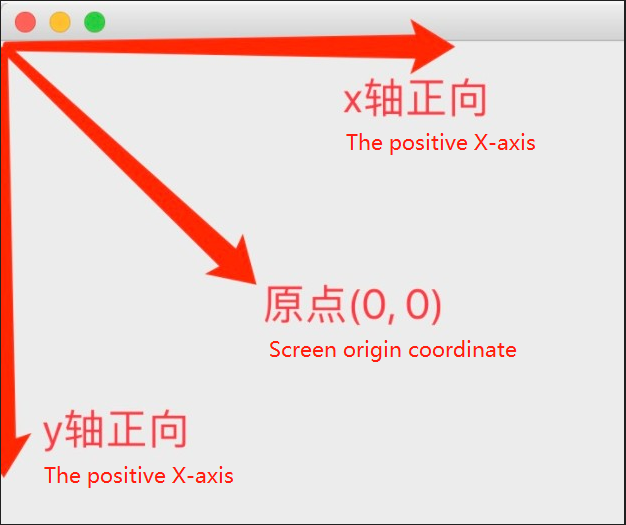 x轴正向
The positive X-axis

原点(0, 0)
Screen origin coordinate

y轴正向
The positive X-axis